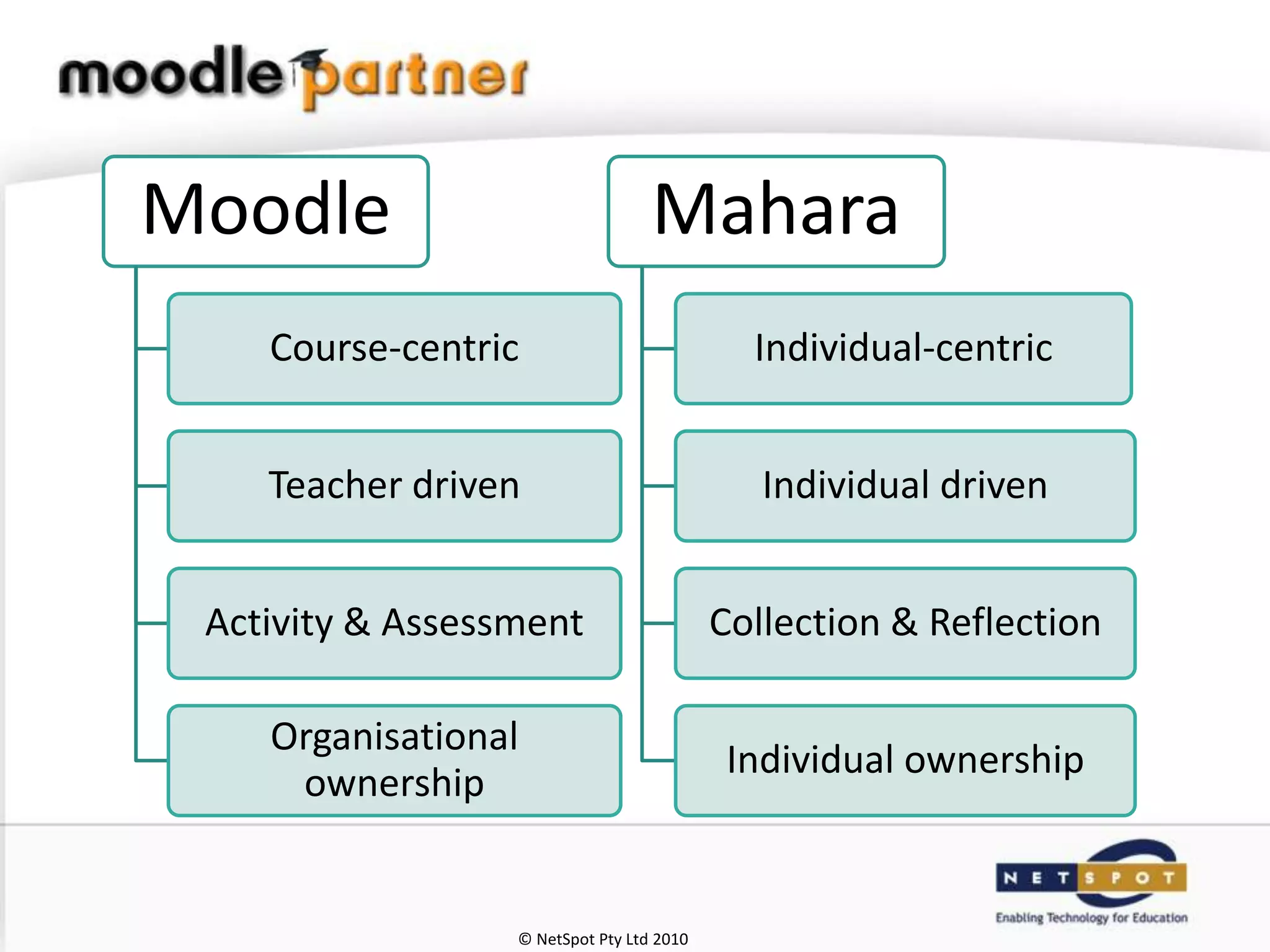 moodle partner

Moodle

Course-centric

Teacher driven

Activity & Assessment

Organisational ownership

Mahara

Individual-centric

Individual driven

Collection & Reflection

Individual ownership

NETSPOT
Enabling Technology for Education

© NetSpot Pty Ltd 2010